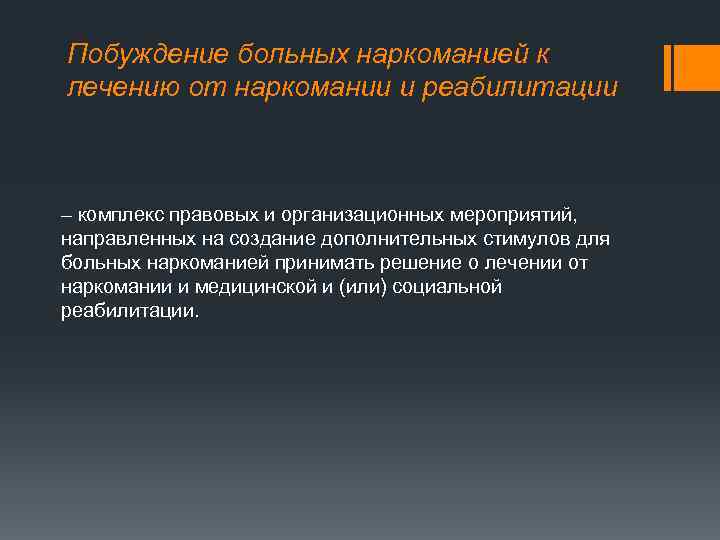 Побуждение больных наркоманией к лечению от наркомании и реабилитации

– комплекс правовых и организационных мероприятий, направленных на создание дополнительных стимулов для больных наркоманией принимать решение о лечении от наркомании и медицинской и (или) социальной реабилитации.